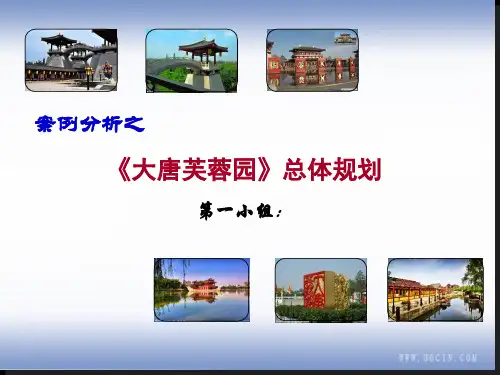 案例分析之

《大唐芙蓉园》总体规划

第一小组:

WWW.DOCIN.COM